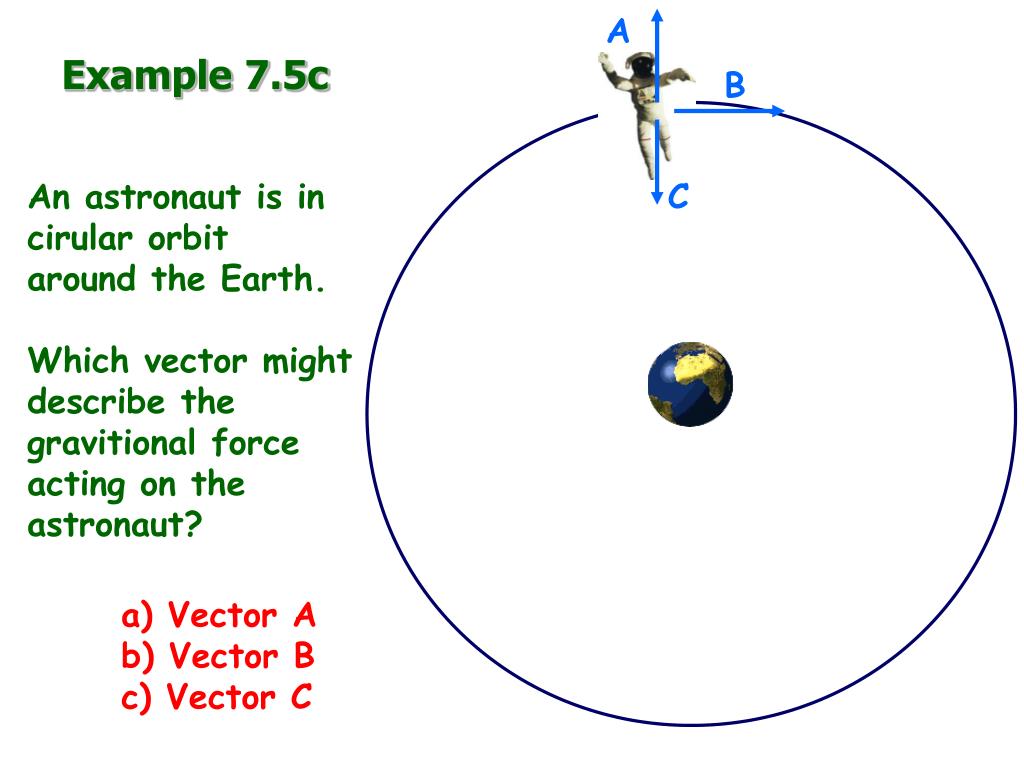 Example 7.5c

An astronaut is in cirular orbit around the Earth.

Which vector might describe the gravitional force acting on the astronaut?

a) Vector A
b) Vector B
c) Vector C

A

B

C